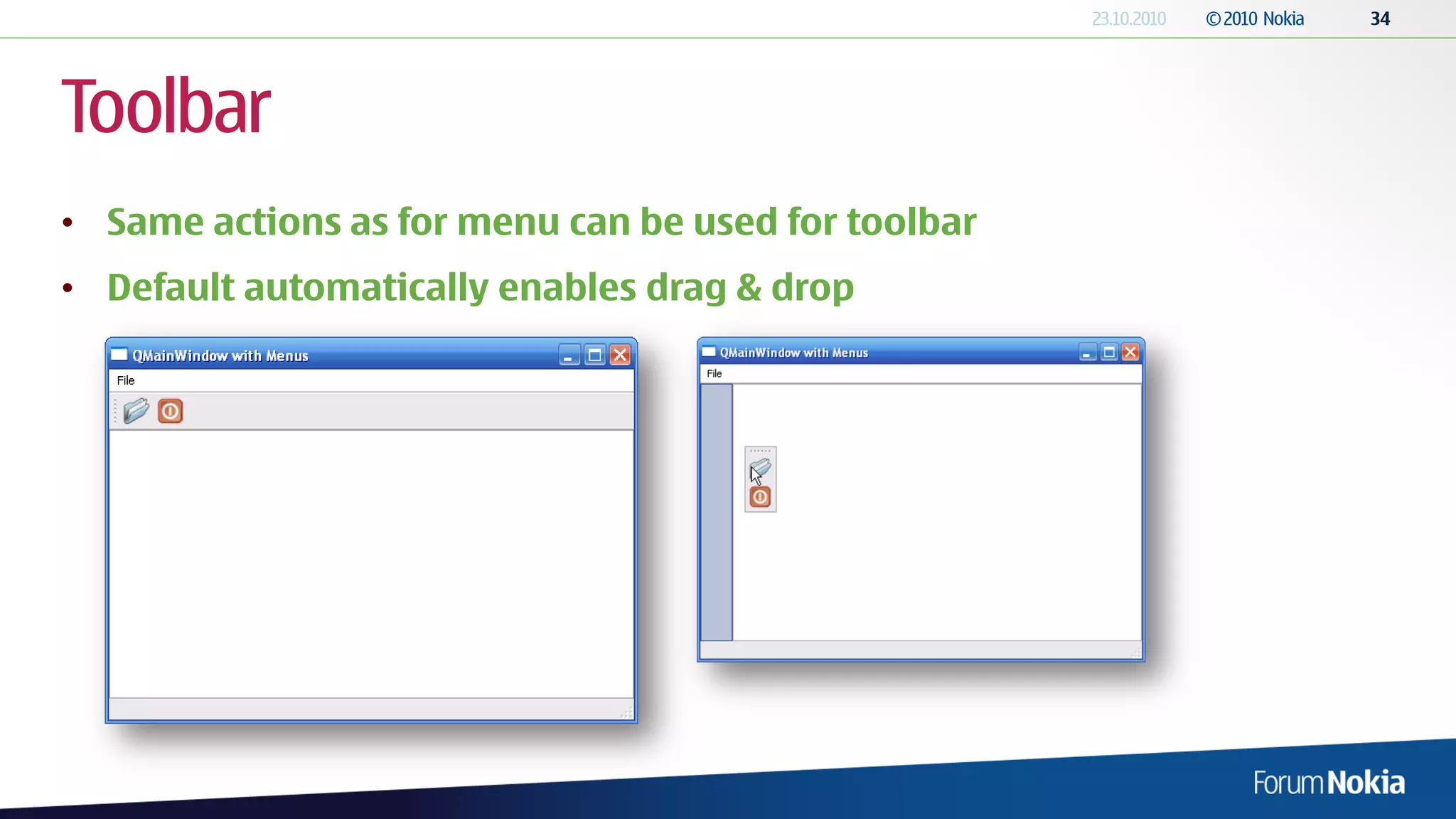 23.10.2010 © 2010 Nokia 34

Toolbar

• Same actions as for menu can be used for toolbar

• Default automatically enables drag & drop

QMainWindow with Menus

File

QMainWindow with Menus

File

Forum Nokia